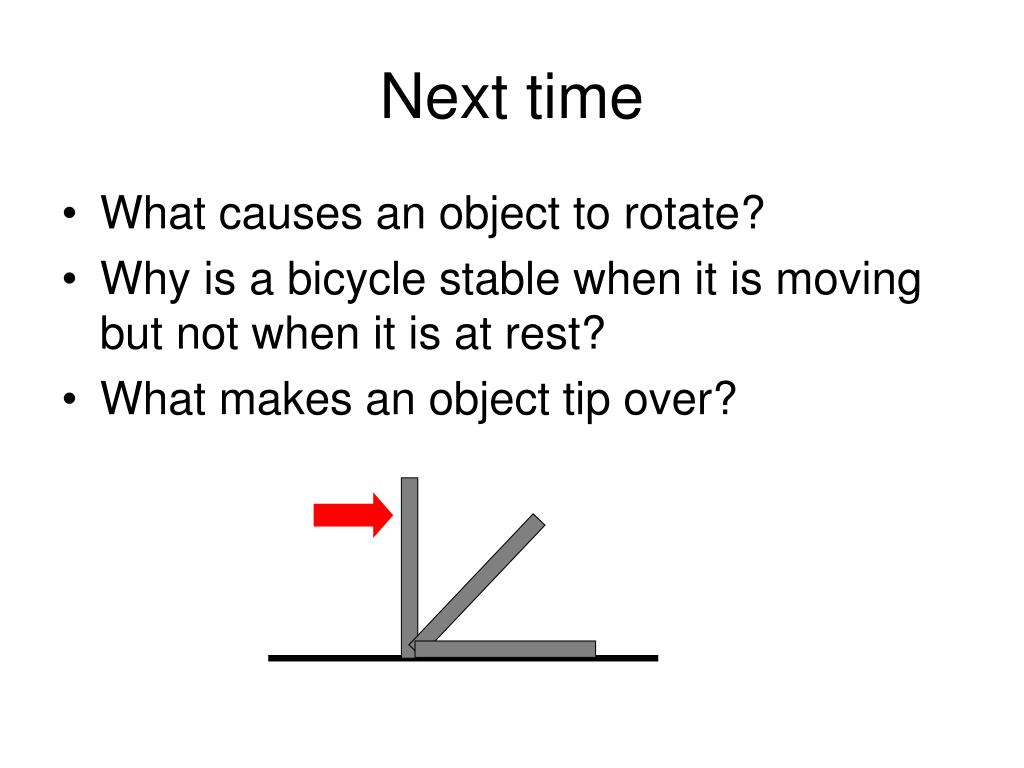 Next time

• What causes an object to rotate?
• Why is a bicycle stable when it is moving but not when it is at rest?
• What makes an object tip over?